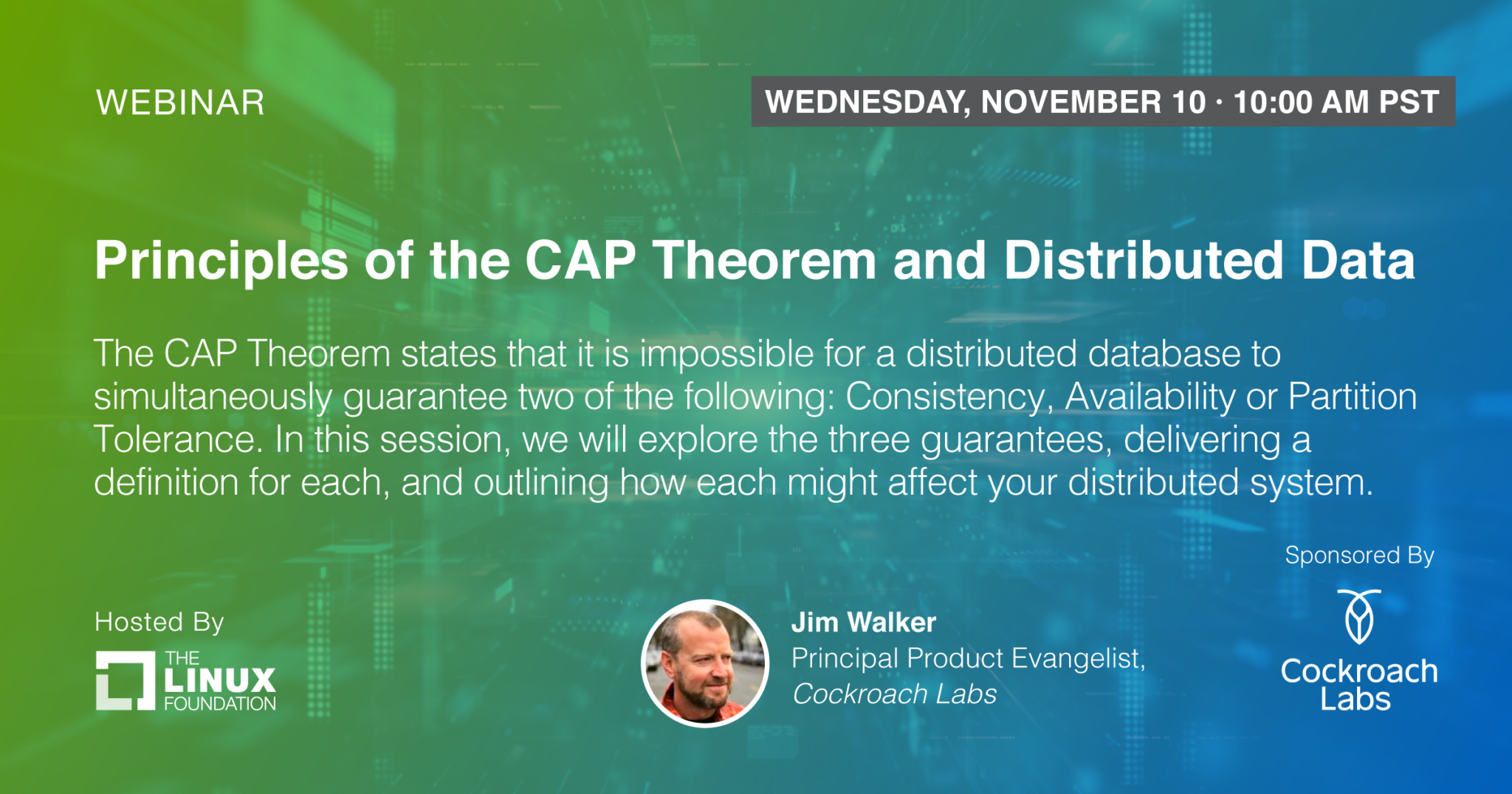 WEBINAR

WEDNESDAY, NOVEMBER 10 · 10:00 AM PST

Principles of the CAP Theorem and Distributed Data

The CAP Theorem states that it is impossible for a distributed database to simultaneously guarantee two of the following: Consistency, Availability or Partition Tolerance. In this session, we will explore the three guarantees, delivering a definition for each, and outlining how each might affect your distributed system.

Hosted By

THE LINUX FOUNDATION

Jim Walker
Principal Product Evangelist,
Cockroach Labs

Sponsored By

Cockroach Labs